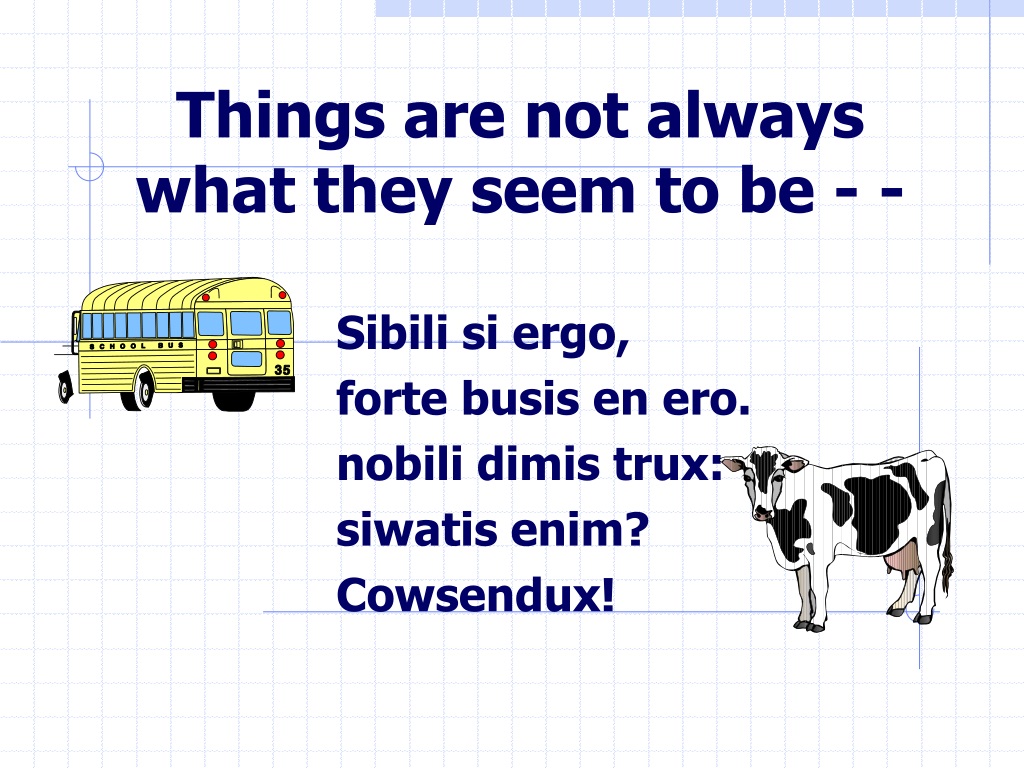 Things are not always what they seem to be - -

SCHOOL BUS

35

Sibili si ergo,
forte busis en ero.
nobili dimis trux:
siwatis enim?
Cowsendux!